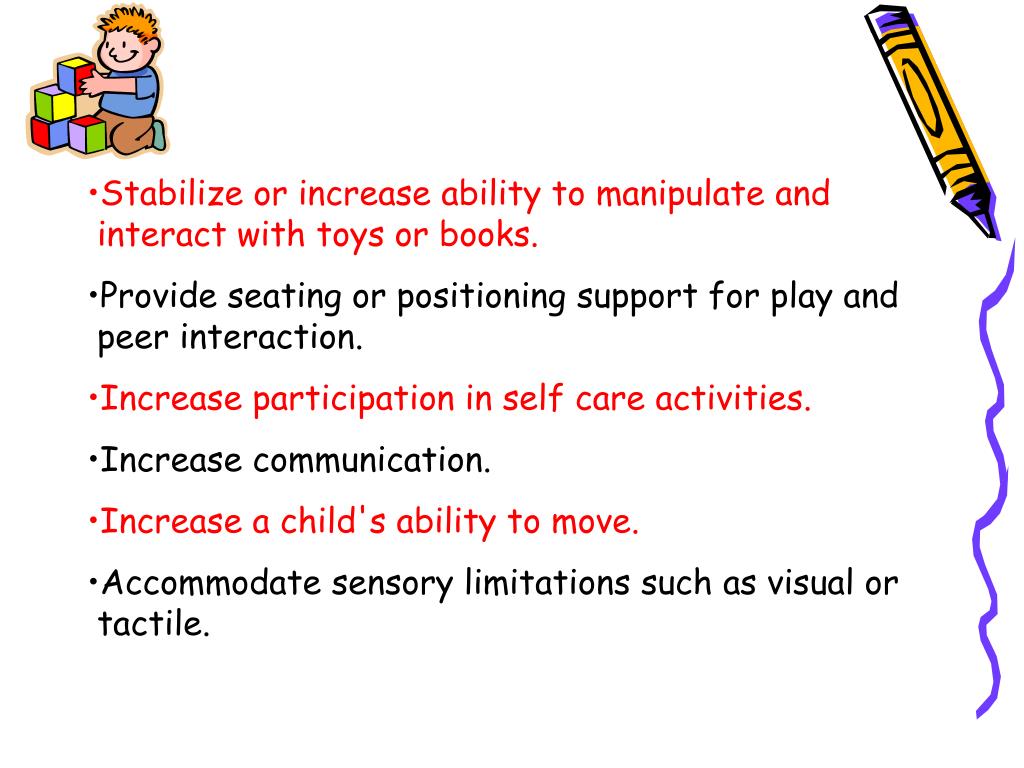 •Stabilize or increase ability to manipulate and interact with toys or books.

•Provide seating or positioning support for play and peer interaction.

•Increase participation in self care activities.

•Increase communication.

•Increase a child's ability to move.

•Accommodate sensory limitations such as visual or tactile.